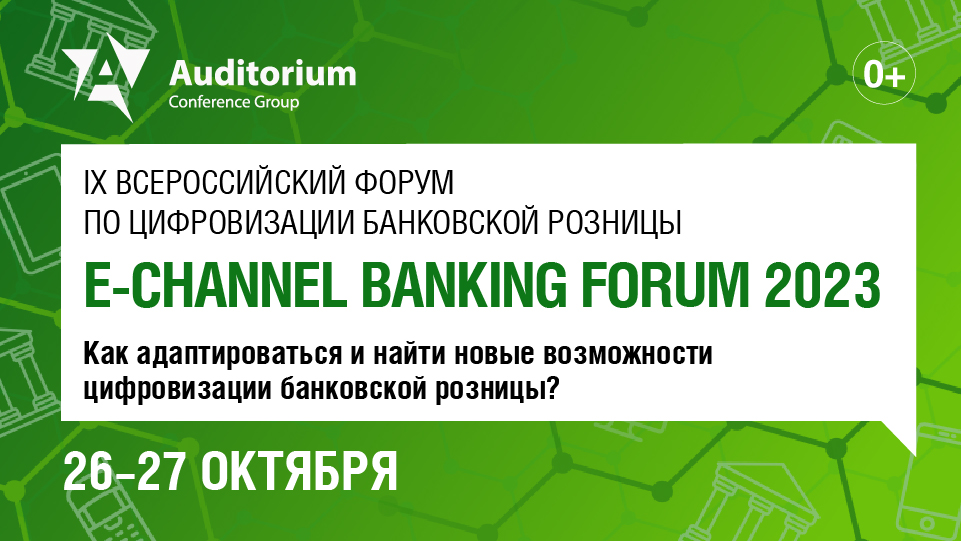 Auditorium
Conference Group

0+

IX ВСЕРОССИЙСКИЙ ФОРУМ ПО ЦИФРОВИЗАЦИИ БАНКОВСКОЙ РОЗНИЦЫ

E-CHANNEL BANKING FORUM 2023

Как адаптироваться и найти новые возможности цифровизации банковской розницы?

26–27 ОКТЯБРЯ